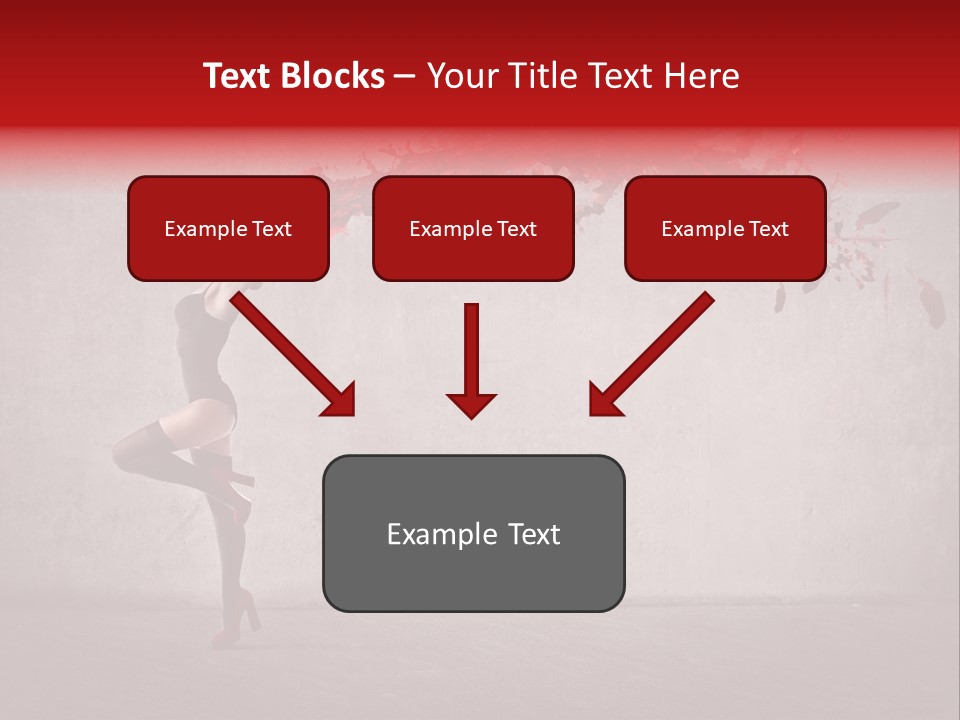 Text Blocks – Your Title Text Here

Example Text

Example Text

Example Text

Example Text